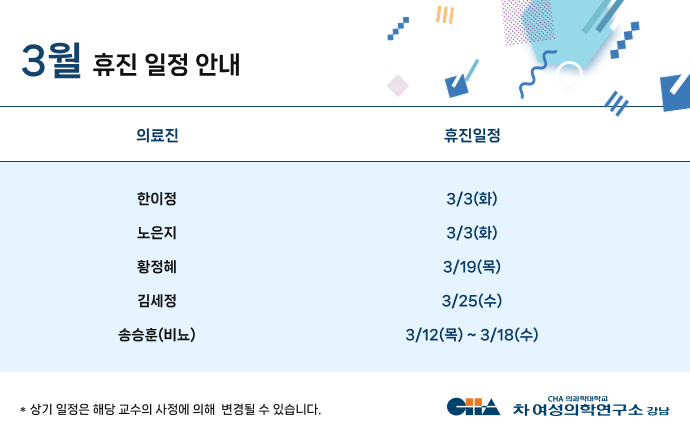 3월 휴진 일정 안내

| 의료진 | 휴진일정 |
|---|---|
| 한이정 | 3/3(화) |
| 노은지 | 3/3(화) |
| 황정혜 | 3/19(목) |
| 김세정 | 3/25(수) |
| 송승훈(비뇨) | 3/12(목) ~ 3/18(수) |

* 상기 일정은 해당 교수의 사정에 의해 변경될 수 있습니다.

CHA
CHA 의과학대학교
차 여성의학연구소 강남